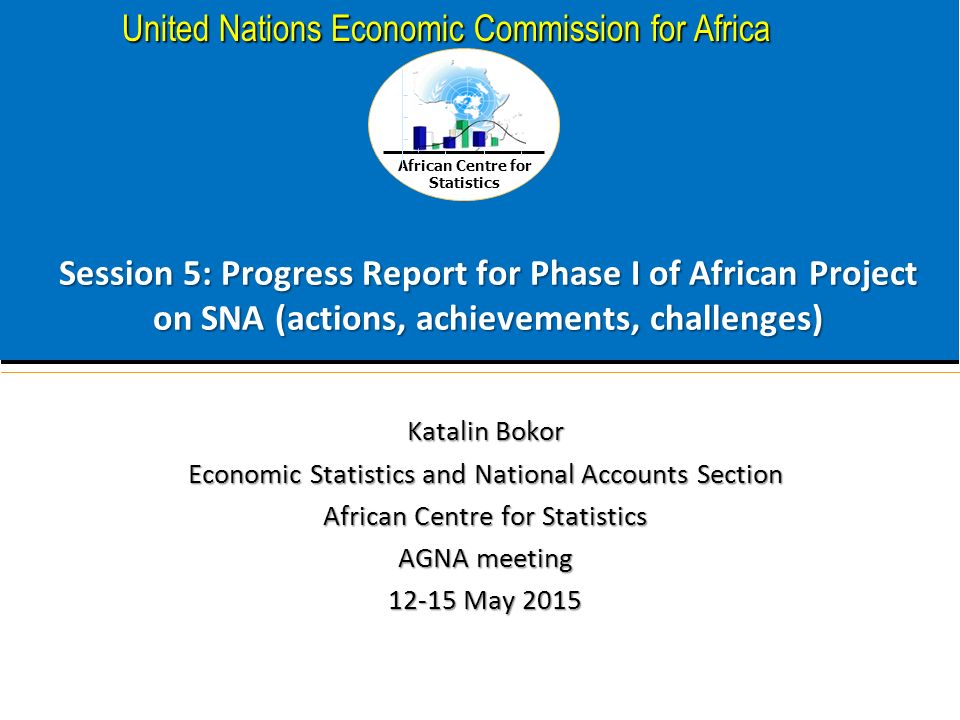 United Nations Economic Commission for Africa

African Centre for Statistics

Session 5: Progress Report for Phase I of African Project on SNA (actions, achievements, challenges)

Katalin Bokor
Economic Statistics and National Accounts Section
African Centre for Statistics
AGNA meeting
12-15 May 2015